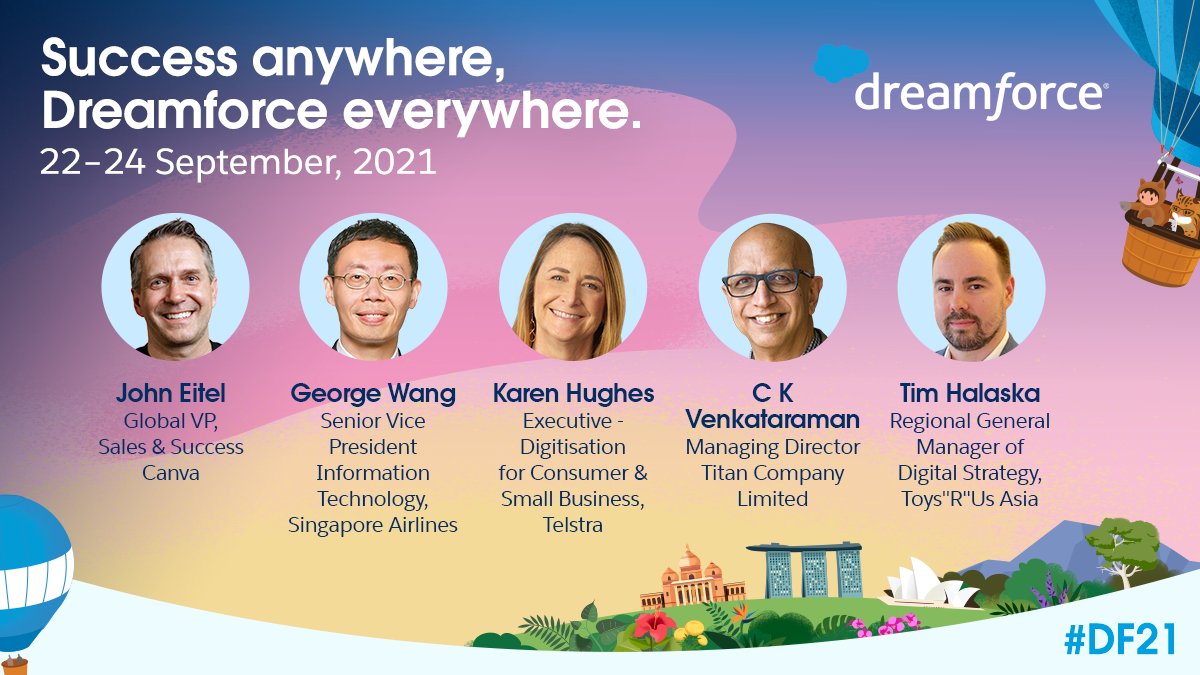 Success anywhere,
Dreamforce everywhere.
22–24 September, 2021

dreamforce®

John Eitel
Global VP,
Sales & Success
Canva

George Wang
Senior Vice
President
Information
Technology,
Singapore Airlines

Karen Hughes
Executive -
Digitisation
for Consumer &
Small Business,
Telstra

C K
Venkataraman
Managing Director
Titan Company
Limited

Tim Halaska
Regional General
Manager of
Digital Strategy,
Toys"R"Us Asia

#DF21